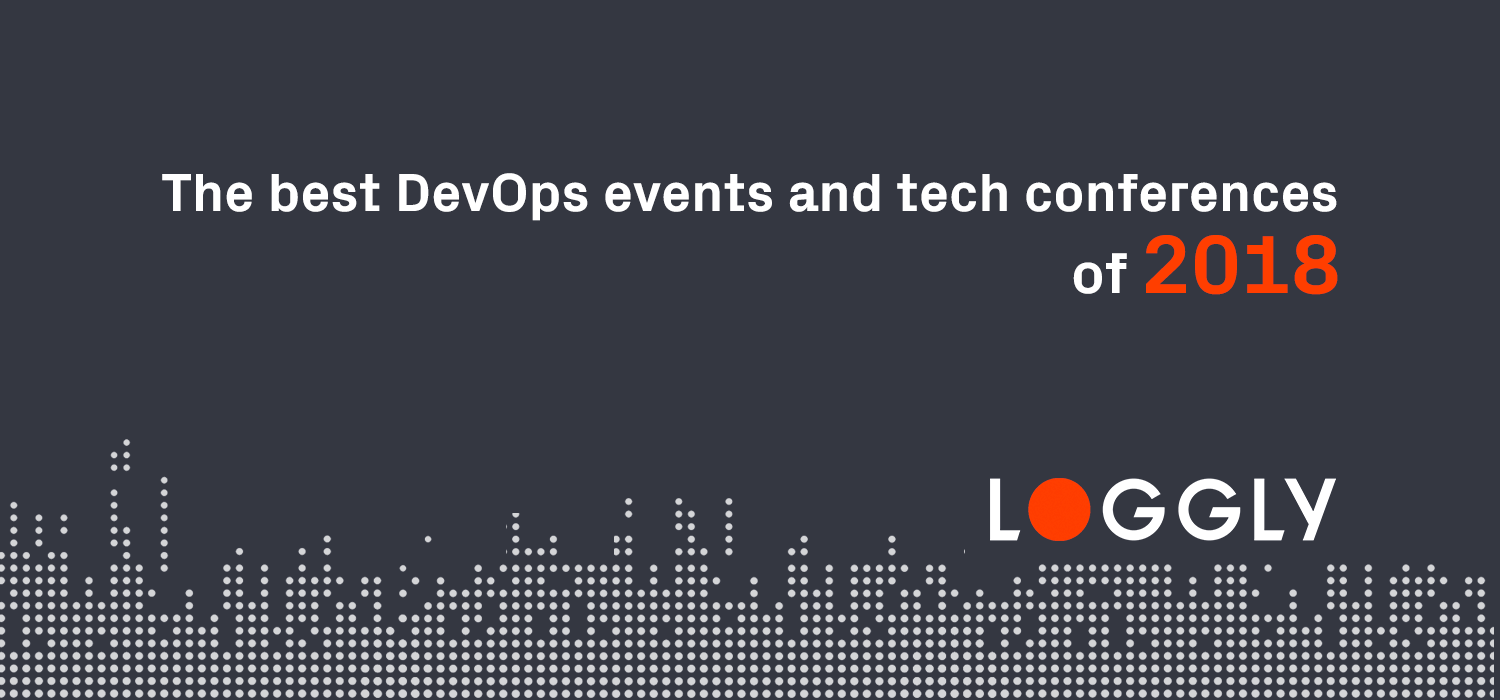 The best DevOps events and tech conferences of 2018

LOGGLY